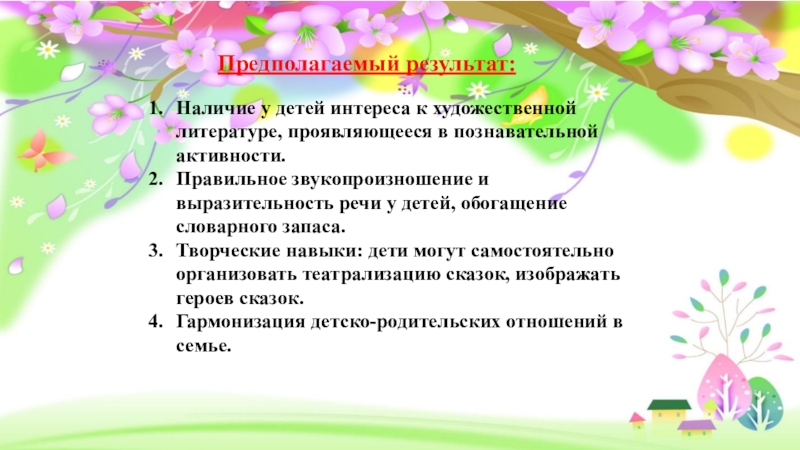 Предполагаемый результат:

1. Наличие у детей интереса к художественной литературе, проявляющееся в познавательной активности.
2. Правильное звукопроизношение и выразительность речи у детей, обогащение словарного запаса.
3. Творческие навыки: дети могут самостоятельно организовать театрализацию сказок, изображать героев сказок.
4. Гармонизация детско-родительских отношений в семье.